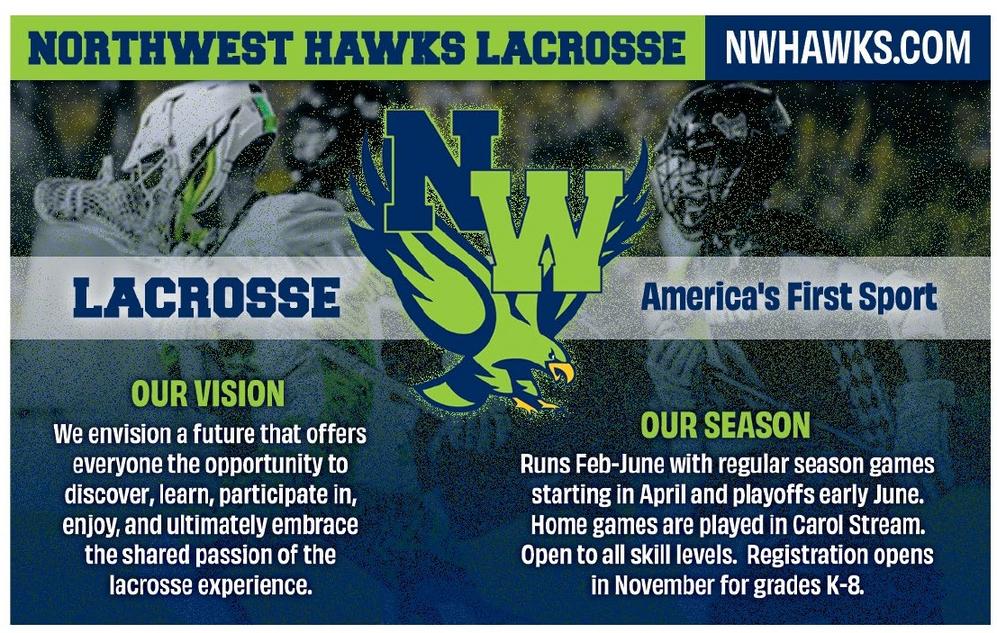 NORTHWEST HAWKS LACROSSE NWHAWKS.COM

NW

LACROSSE

America's First Sport

OUR VISION

We envision a future that offers everyone the opportunity to discover, learn, participate in, enjoy, and ultimately embrace the shared passion of the lacrosse experience.

OUR SEASON

Runs Feb-June with regular season games starting in April and playoffs early June. Home games are played in Carol Stream. Open to all skill levels. Registration opens in November for grades K-8.